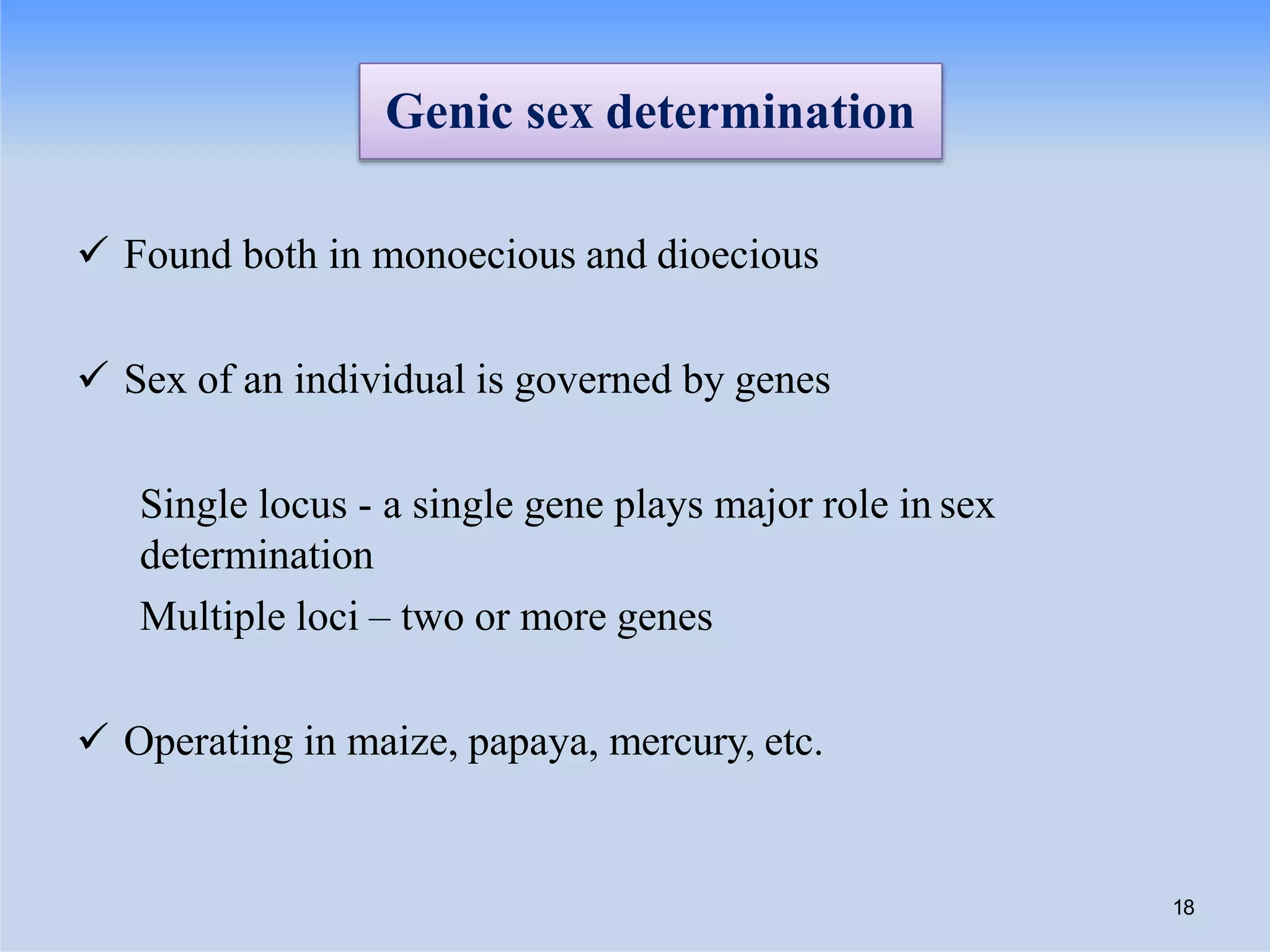 Genic sex determination

✓ Found both in monoecious and dioecious

✓ Sex of an individual is governed by genes

Single locus - a single gene plays major role in sex determination

Multiple loci – two or more genes

✓ Operating in maize, papaya, mercury, etc.

18